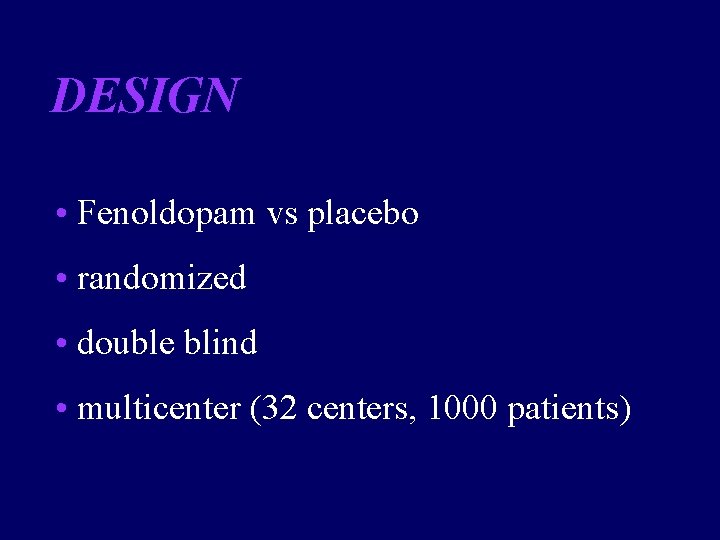 DESIGN

• Fenoldopam vs placebo
• randomized
• double blind
• multicenter (32 centers, 1000 patients)